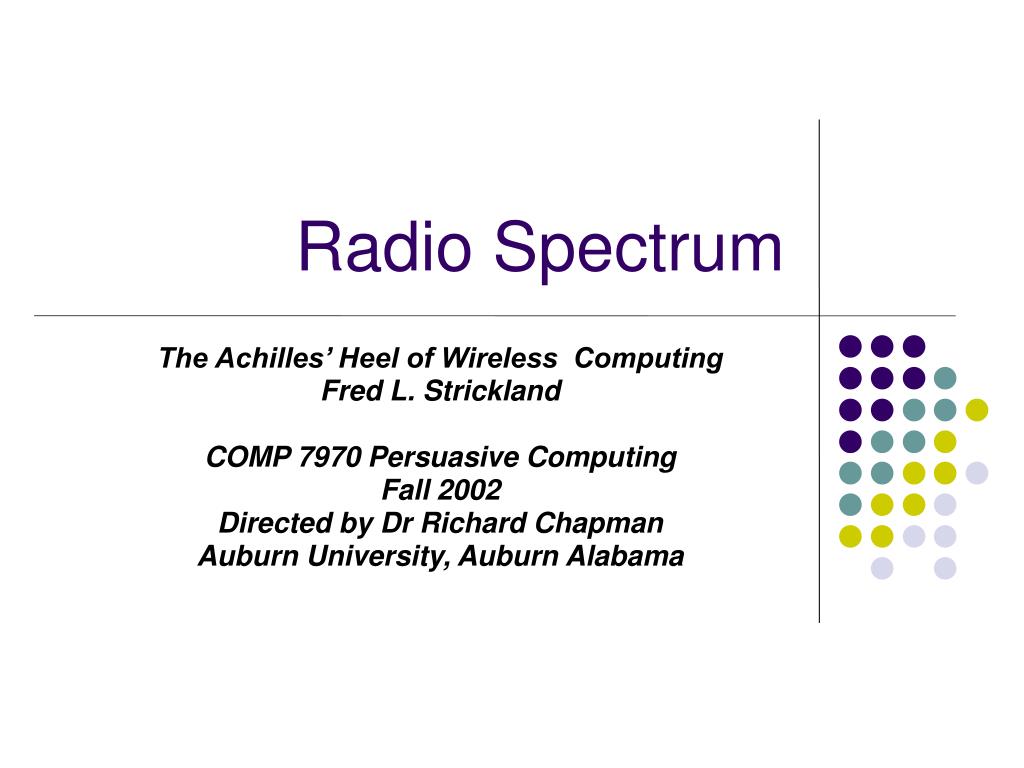 Radio Spectrum

The Achilles' Heel of Wireless Computing
Fred L. Strickland

COMP 7970 Persuasive Computing
Fall 2002
Directed by Dr Richard Chapman
Auburn University, Auburn Alabama